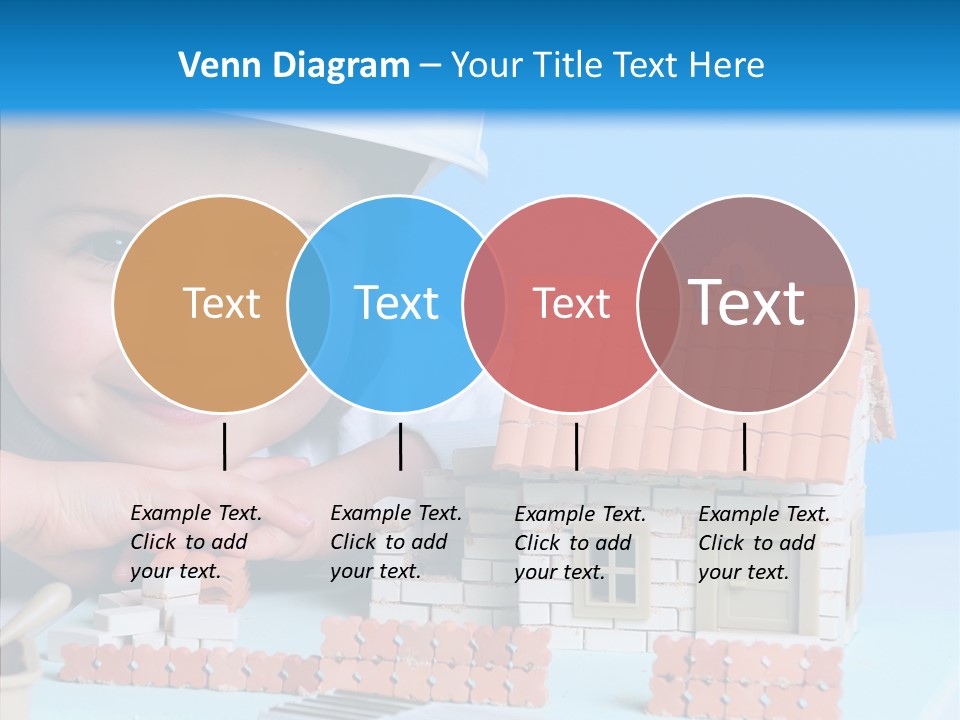 Venn Diagram – Your Title Text Here

Text

Text

Text

Text

Example Text. Click to add your text.

Example Text. Click to add your text.

Example Text. Click to add your text.

Example Text. Click to add your text.